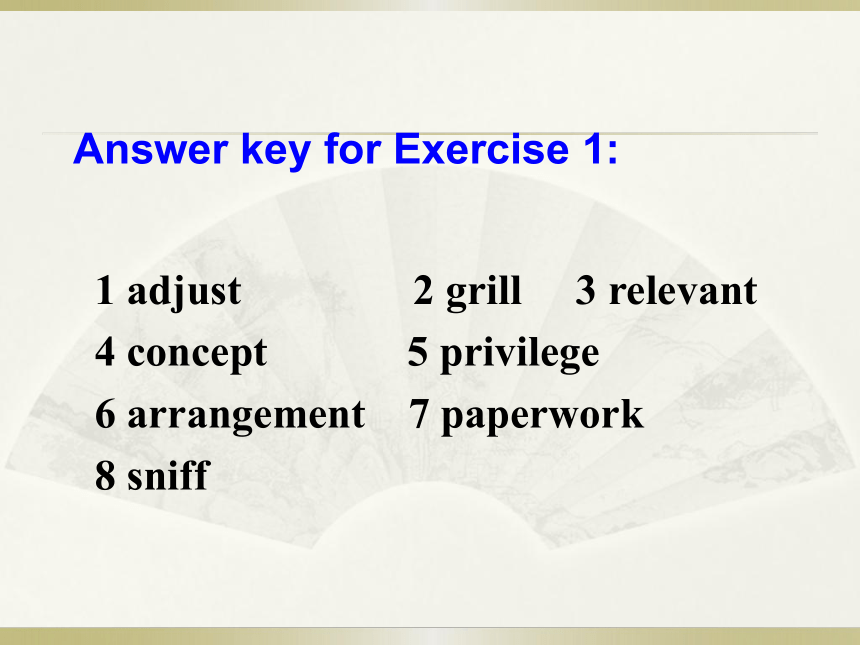 Answer key for Exercise 1:

1 adjust 2 grill 3 relevant
4 concept 5 privilege
6 arrangement 7 paperwork
8 sniff